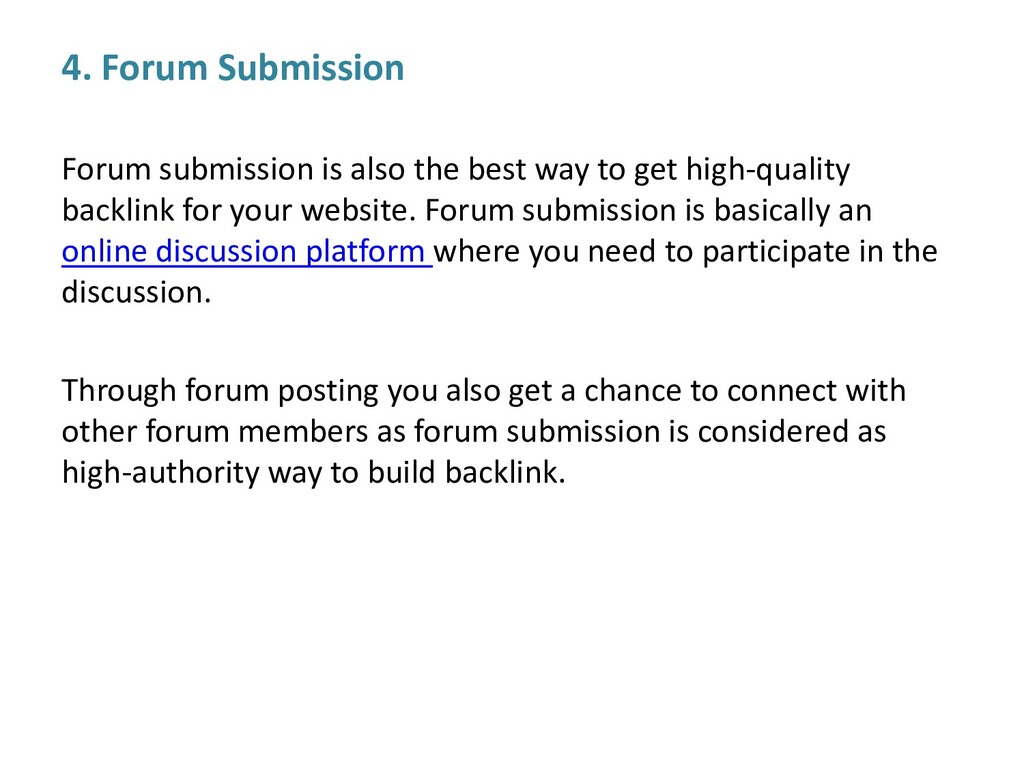 4. Forum Submission

Forum submission is also the best way to get high-quality backlink for your website. Forum submission is basically an online discussion platform where you need to participate in the discussion.

Through forum posting you also get a chance to connect with other forum members as forum submission is considered as high-authority way to build backlink.